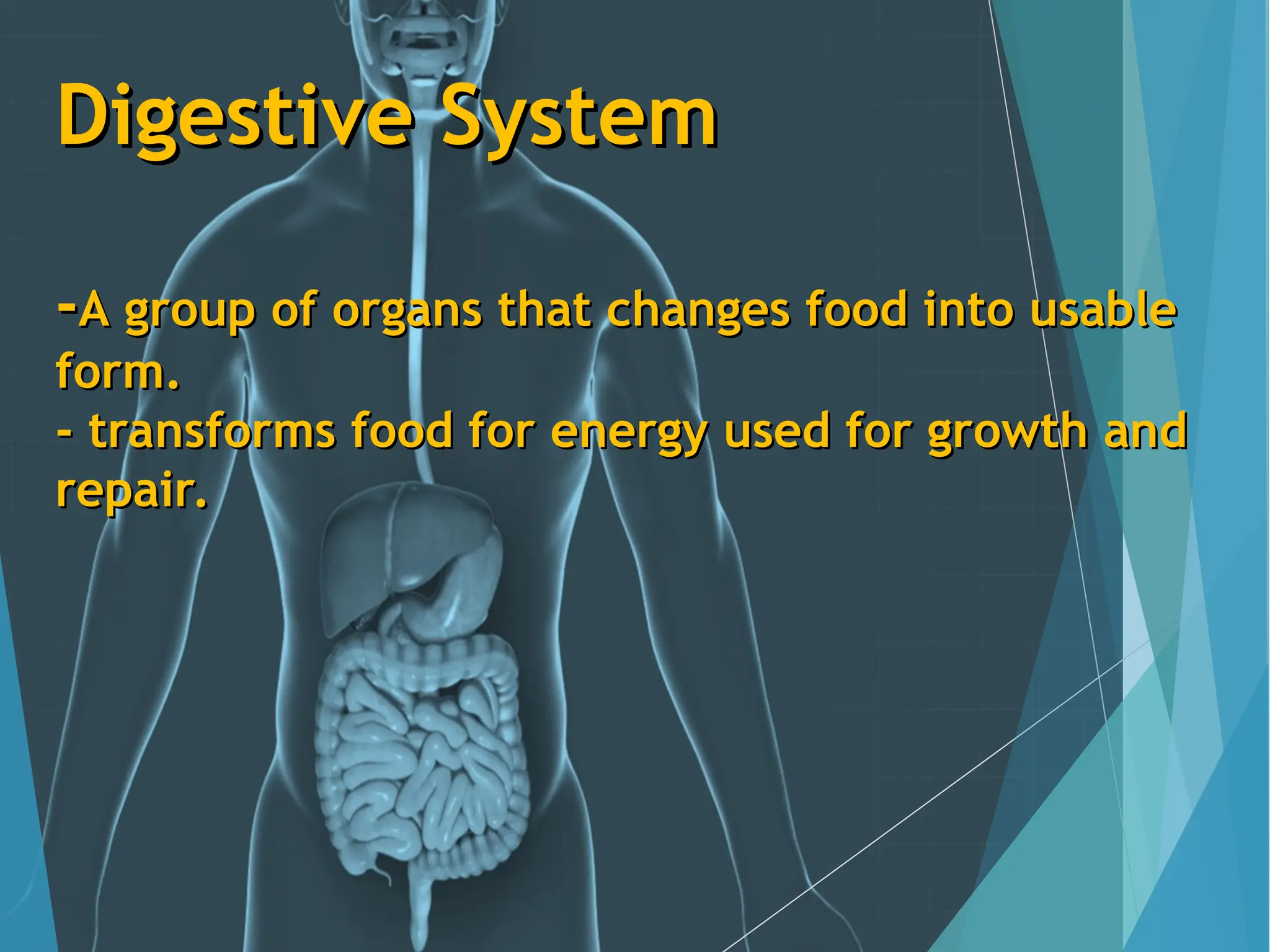 Digestive System

-A group of organs that changes food into usable form.
- transforms food for energy used for growth and repair.